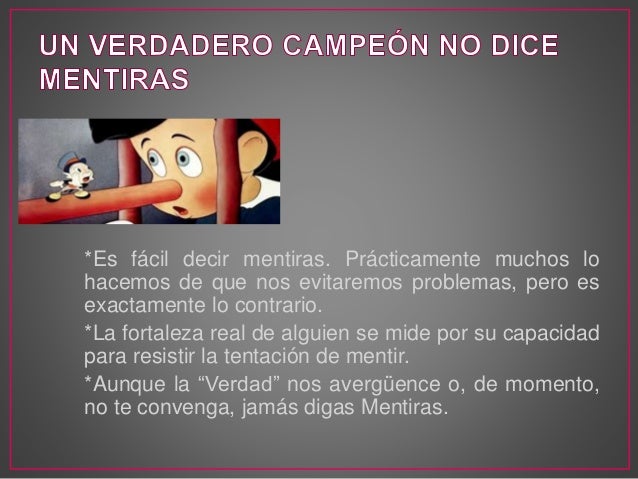 UN VERDADERO CAMPEÓN NO DICE MENTIRAS

*Es fácil decir mentiras. Prácticamente muchos lo hacemos de que nos evitaremos problemas, pero es exactamente lo contrario.

*La fortaleza real de alguien se mide por su capacidad para resistir la tentación de mentir.

*Aunque la “Verdad” nos avergüence o, de momento, no te convenga, jamás digas Mentiras.